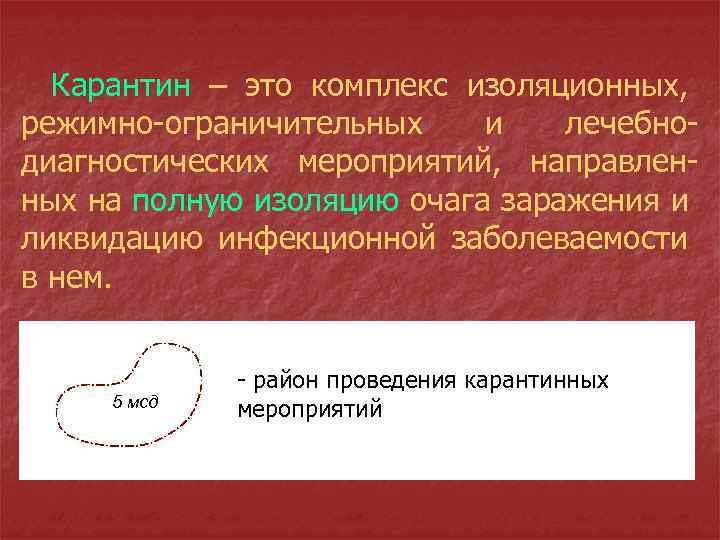 Карантин – это комплекс изоляционных, режимно-ограничительных и лечебно-диагностических мероприятий, направленных на полную изоляцию очага заражения и ликвидацию инфекционной заболеваемости в нем.

5 мсд

- район проведения карантинных мероприятий